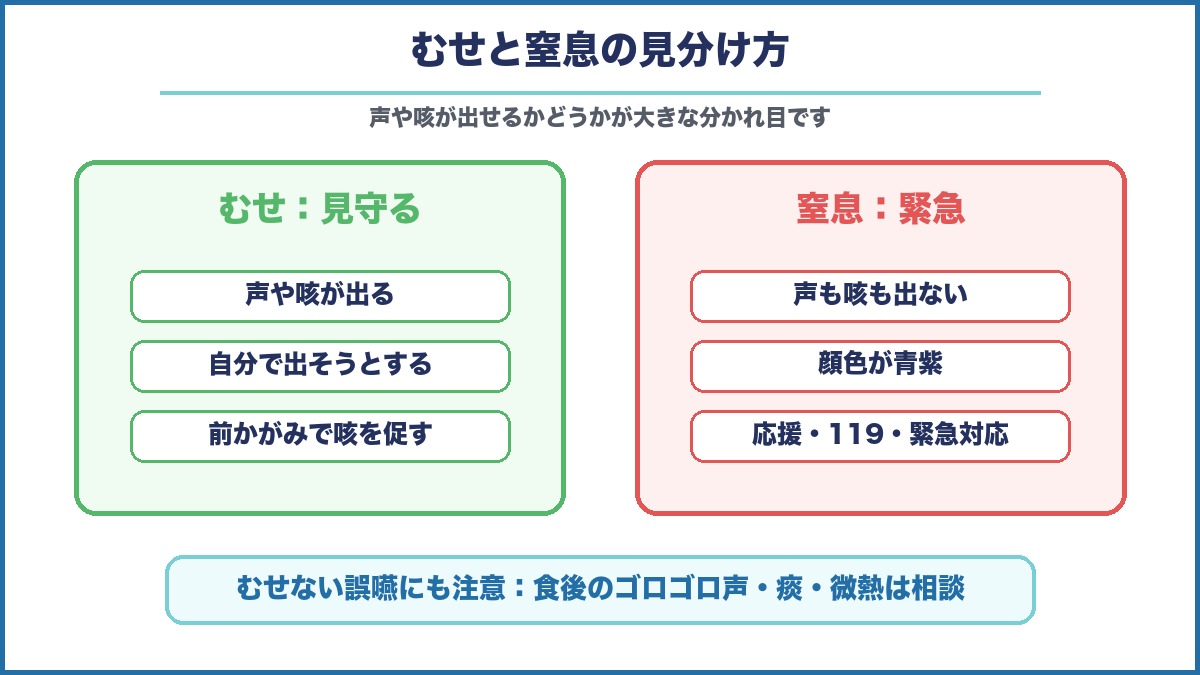 むせと窒息の見分け方

声や咳が出せるかどうかが大きな分かれ目です

むせ：見守る

声や咳が出る

自分で出そうとする

前かがみで咳を促す

窒息：緊急

声も咳も出ない

顔色が青紫

応援・119・緊急対応

むせない誤嚥にも注意：食後のゴロゴロ声・痰・微熱は相談